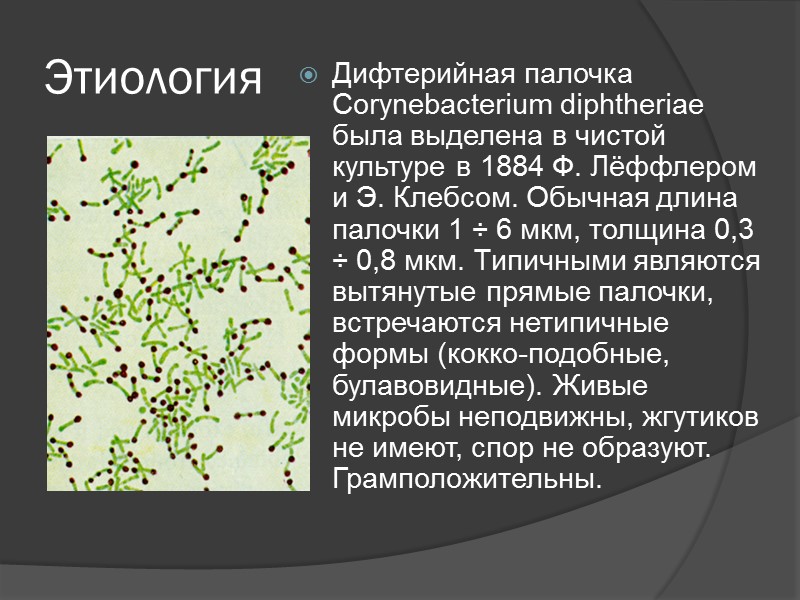 Этиология

Дифтерийная палочка Corynebacterium diphtheriae была выделена в чистой культуре в 1884 Ф. Лёффлером и Э. Клебсом. Обычная длина палочки 1 ÷ 6 мкм, толщина 0,3 ÷ 0,8 мкм. Типичными являются вытянутые прямые палочки, встречаются нетипичные формы (кокко-подобные, булавовидные). Живые микробы неподвижны, жгутиков не имеют, спор не образуют. Грамположительны.